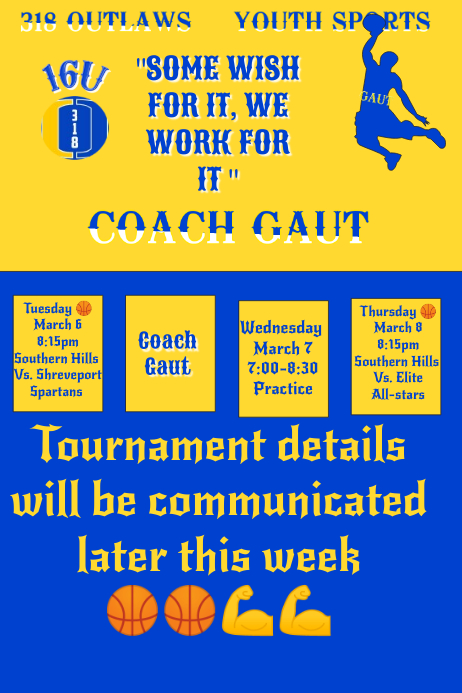 318 OUTLAWS YOUTH SPORTS

16U

318

"SOME WISH FOR IT, WE WORK FOR IT "

GAUT

COACH GAUT

Tuesday 🏀
March 6
8:15pm
Southern Hills
Vs. Shreveport
Spartans

Coach
Gaut

Wednesday
March 7
7:00-8:30
Practice

Thursday 🏀
March 8
8:15pm
Southern Hills
Vs. Elite
All-stars

Tournament details will be communicated later this week

🏀🏀💪💪